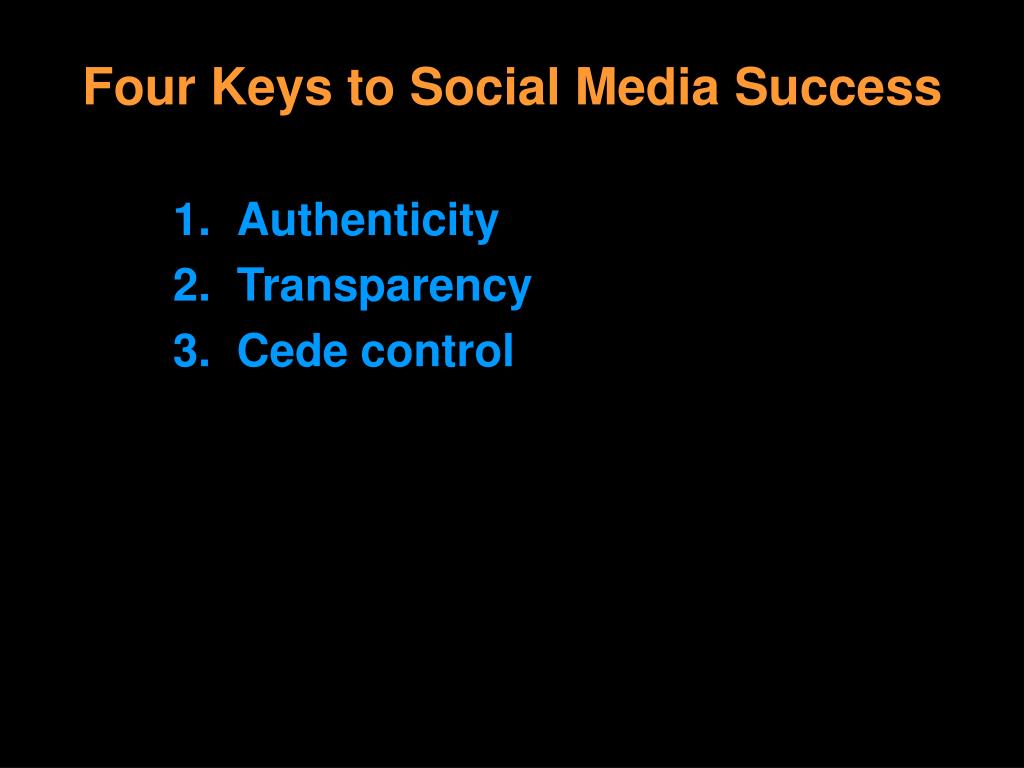 Four Keys to Social Media Success

1. Authenticity
2. Transparency
3. Cede control